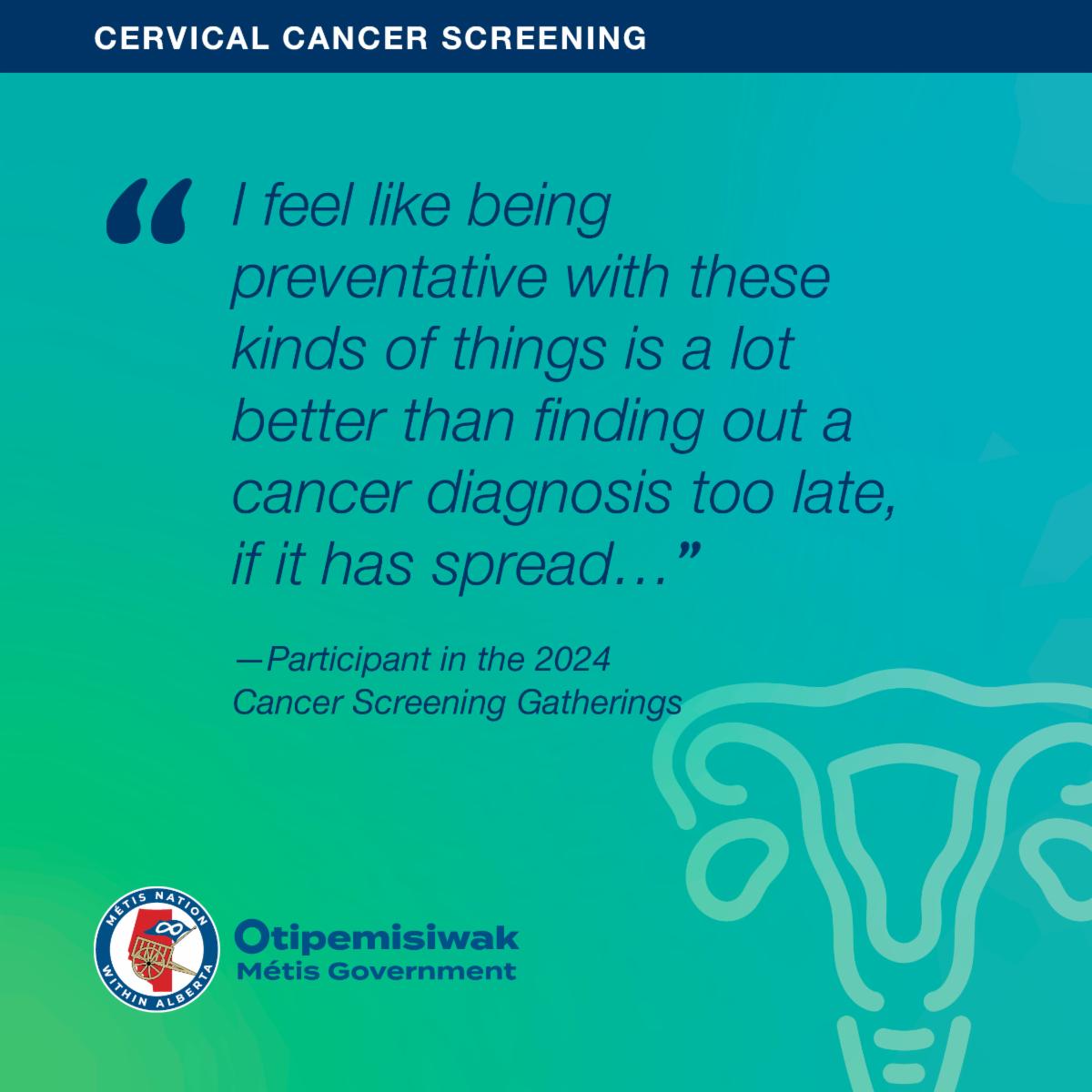 CERVICAL CANCER SCREENING

“I feel like being preventative with these kinds of things is a lot better than finding out a cancer diagnosis too late, if it has spread…”

—Participant in the 2024 Cancer Screening Gatherings

MÉTIS NATION WITHIN ALBERTA

Otipemisiwak Métis Government